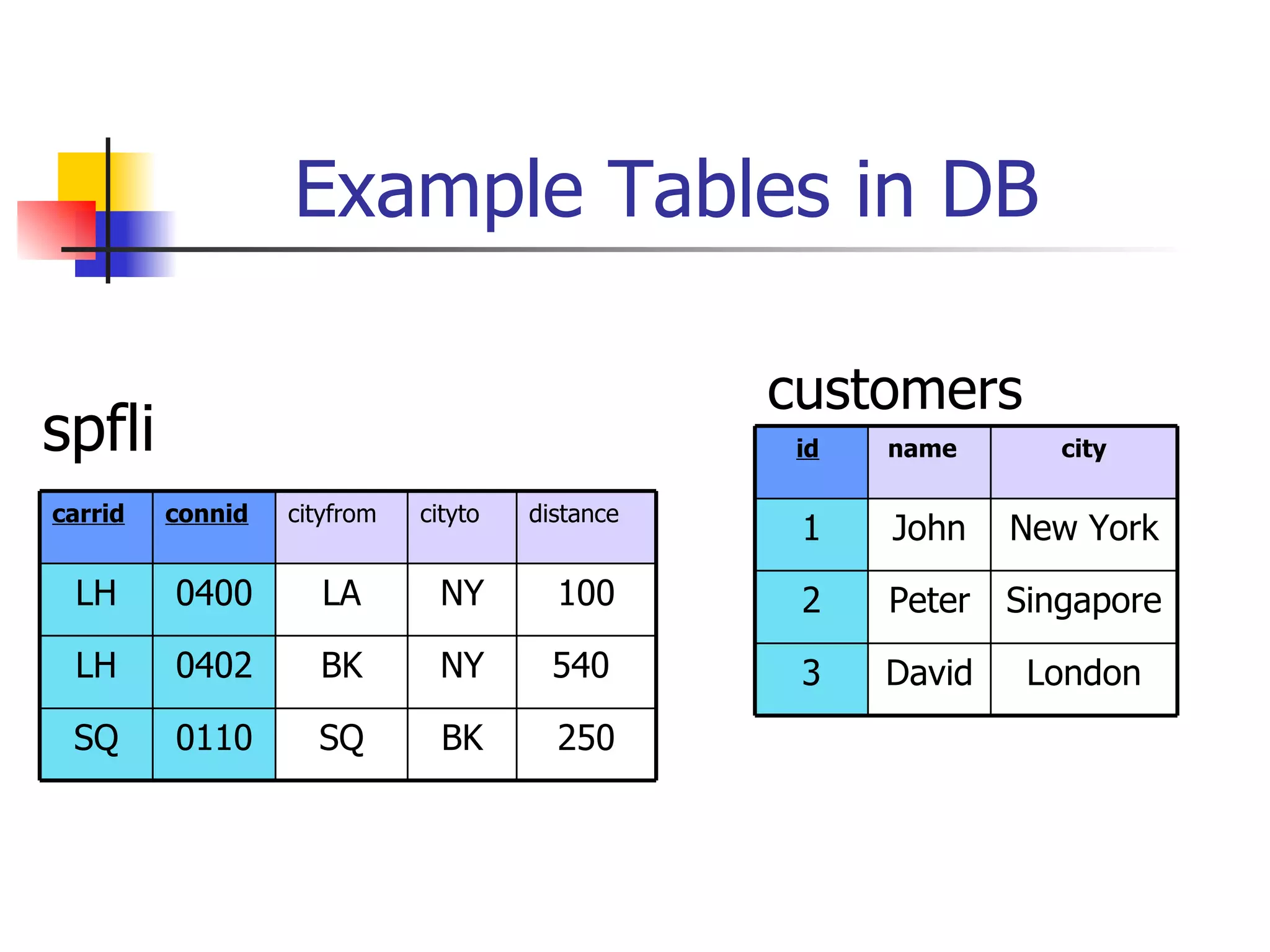 Example Tables in DB

spfli

| carrid | connid | cityfrom | cityto | distance |
|---|---|---|---|---|
| LH | 0400 | LA | NY | 100 |
| LH | 0402 | BK | NY | 540 |
| SQ | 0110 | SQ | BK | 250 |

customers

| id | name | city |
|---|---|---|
| 1 | John | New York |
| 2 | Peter | Singapore |
| 3 | David | London |